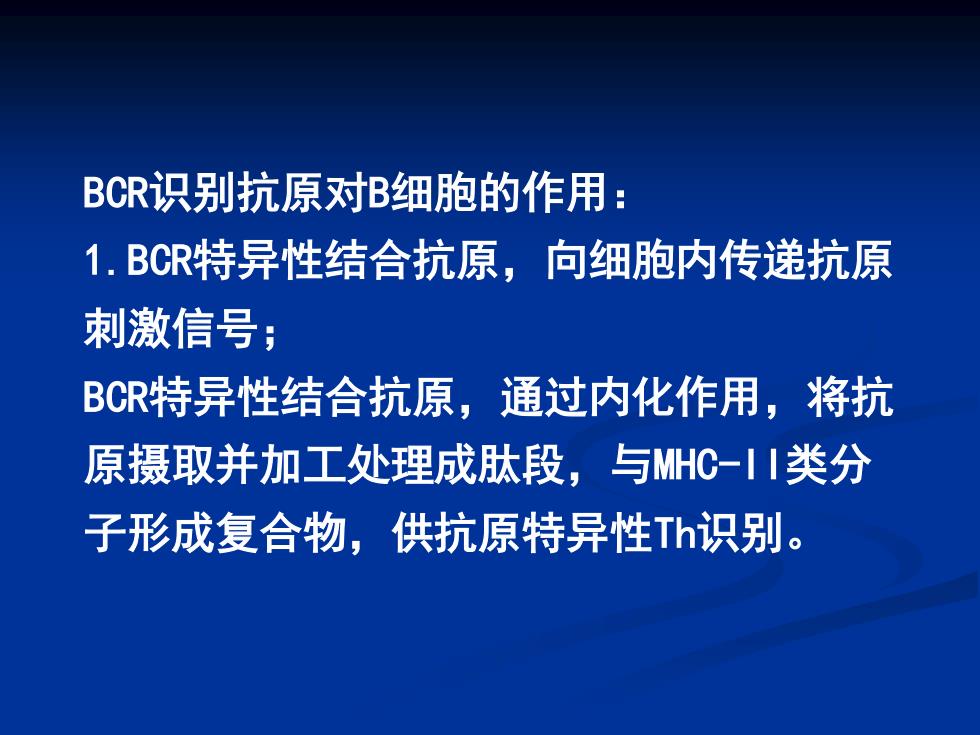 BCR识别抗原对B细胞的作用：

1.BCR特异性结合抗原，向细胞内传递抗原刺激信号；

BCR特异性结合抗原，通过内化作用，将抗原摄取并加工处理成肽段，与MHC-II类分子形成复合物，供抗原特异性Th识别。